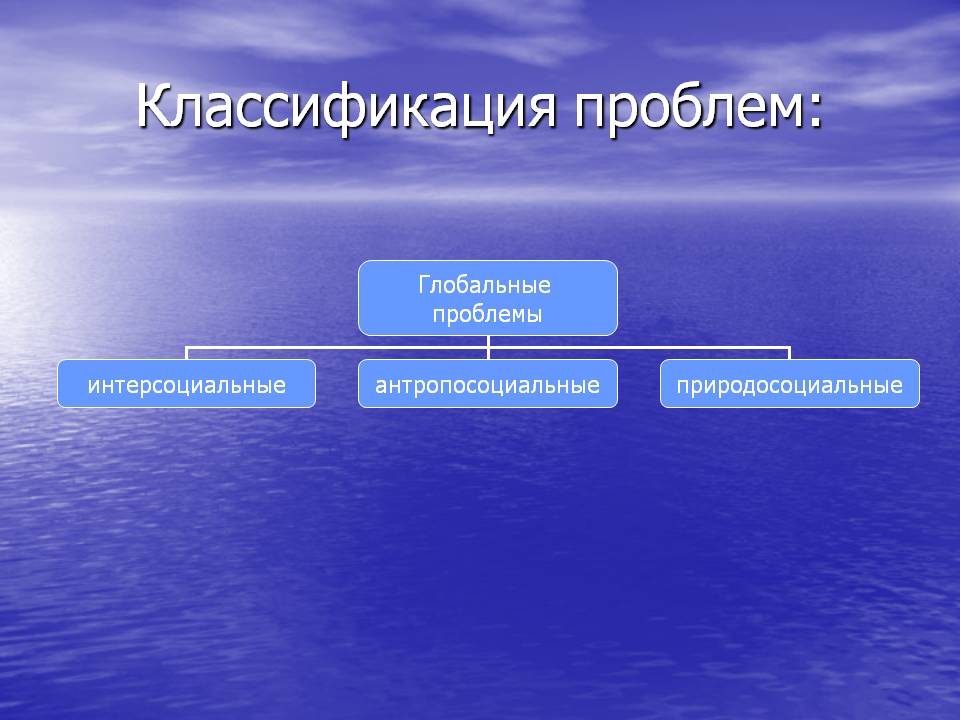 Классификация проблем:

Глобальные проблемы

интерсоциальные

антропосоциальные

природосоциальные